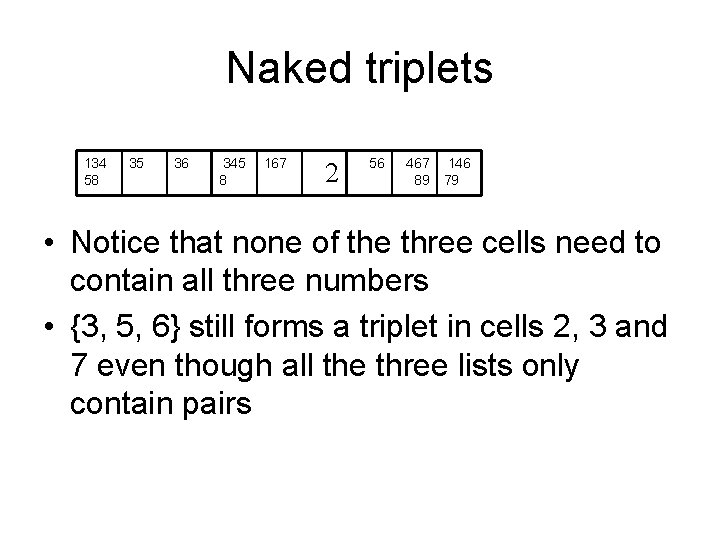 Naked triplets

| 134 58 | 35 | 36 | 345 8 | 167 | 2 | 56 | 467 89 | 146 79 |
|---|---|---|---|---|---|---|---|---|

• Notice that none of the three cells need to contain all three numbers

• {3, 5, 6} still forms a triplet in cells 2, 3 and 7 even though all the three lists only contain pairs